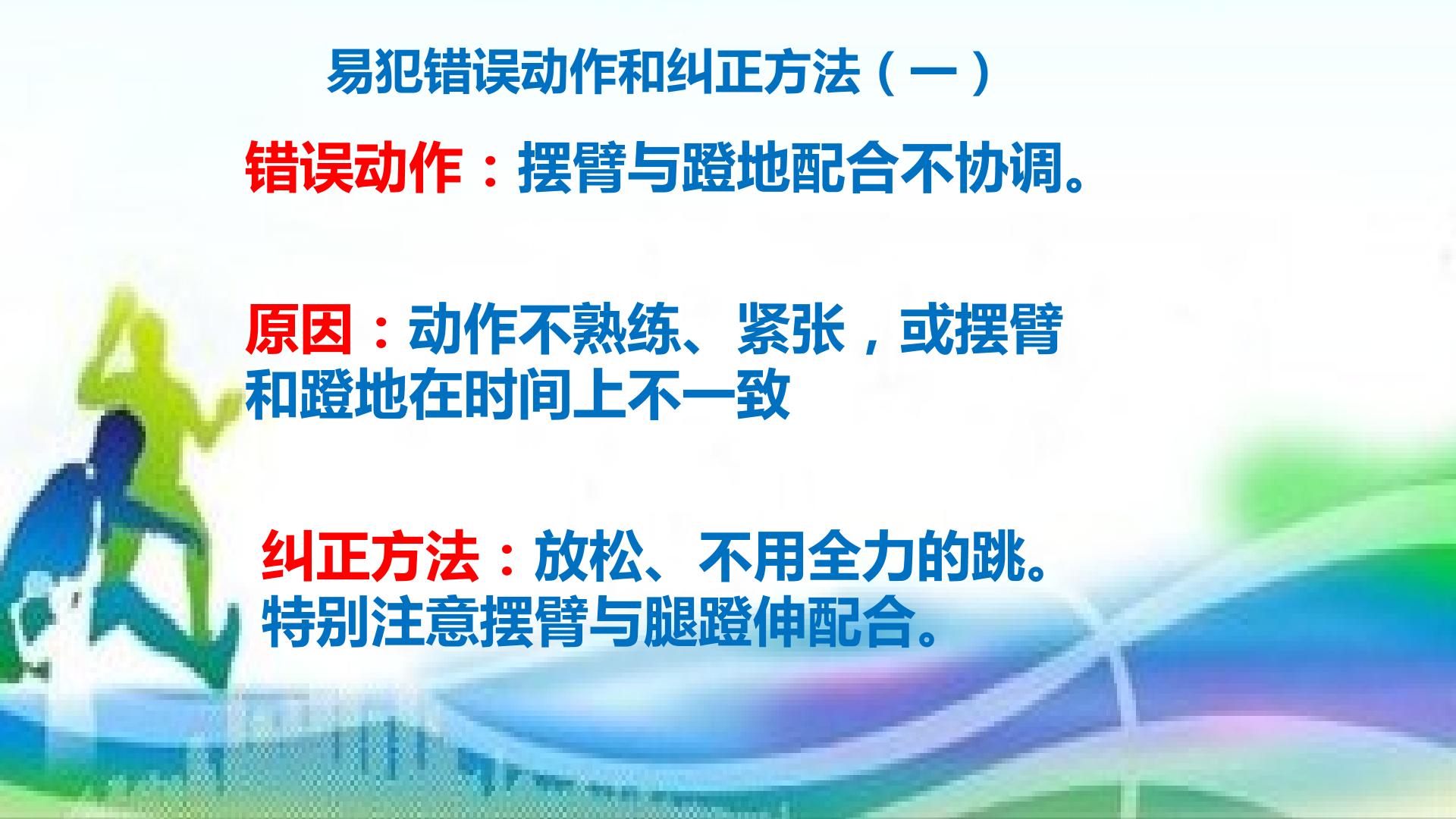 易犯错误动作和纠正方法（一）

错误动作：摆臂与蹬地配合不协调。

原因：动作不熟练、紧张，或摆臂和蹬地在时间上不一致

纠正方法：放松、不用全力的跳。特别注意摆臂与腿蹬伸配合。